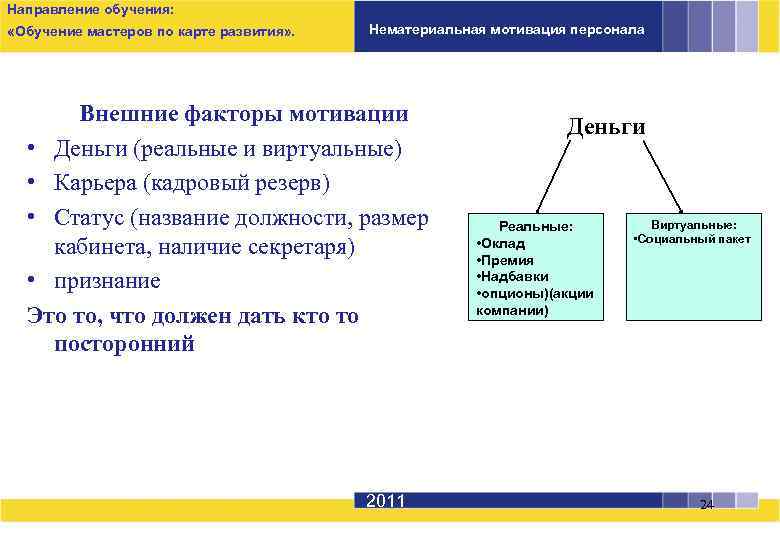 Направление обучения:
«Обучение мастеров по карте развития».

Нематериальная мотивация персонала

Внешние факторы мотивации
• Деньги (реальные и виртуальные)
• Карьера (кадровый резерв)
• Статус (название должности, размер кабинета, наличие секретаря)
• признание
Это то, что должен дать кто то посторонний

Деньги

Реальные:
•Оклад
•Премия
•Надбавки
•опционы)(акции компании)

Виртуальные:
•Социальный пакет

2011

24